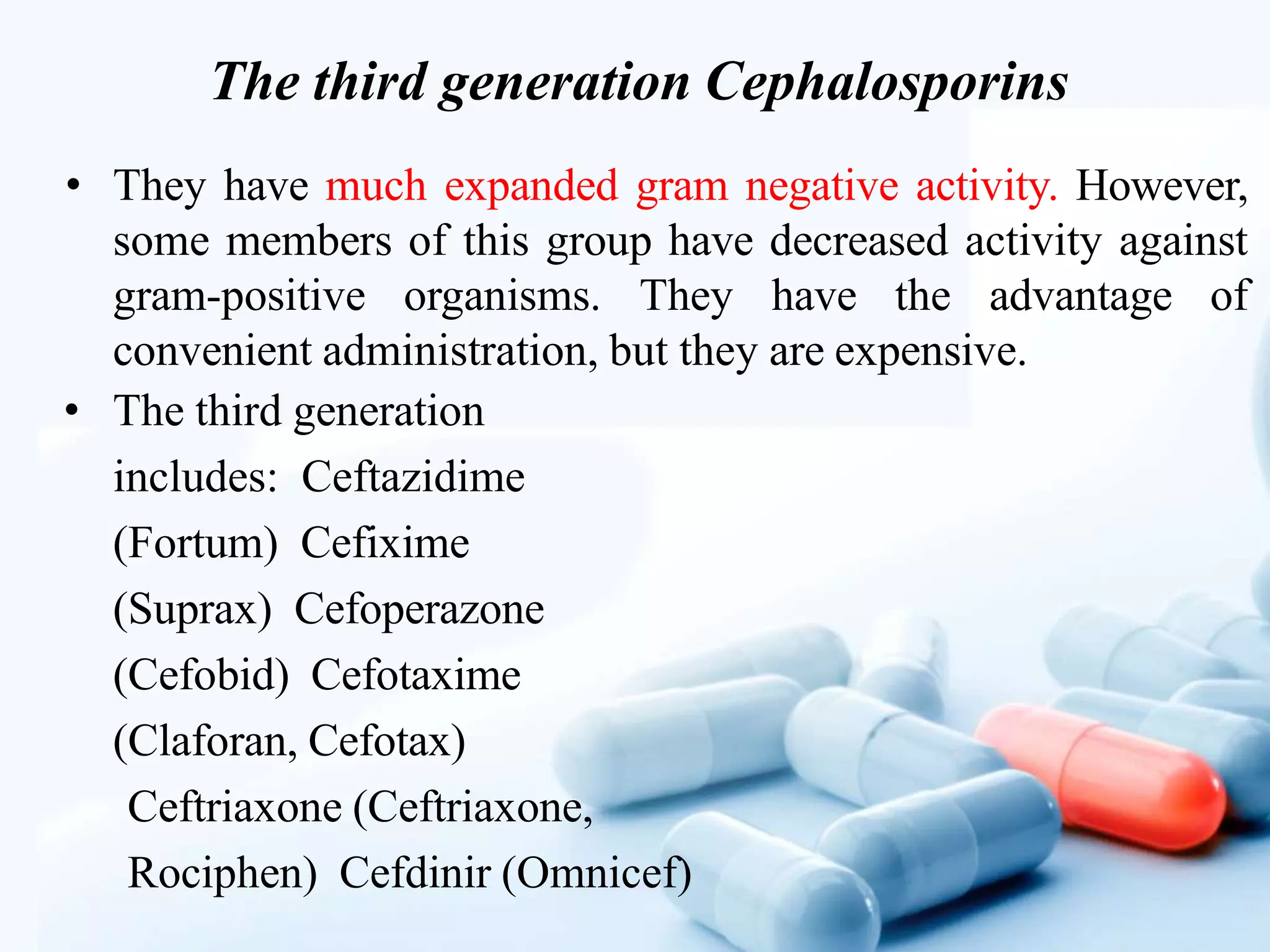 The third generation Cephalosporins

• They have much expanded gram negative activity. However, some members of this group have decreased activity against gram-positive organisms. They have the advantage of convenient administration, but they are expensive.

• The third generation
includes: Ceftazidime
(Fortum) Cefixime
(Suprax) Cefoperazone
(Cefobid) Cefotaxime
(Claforan, Cefotax)
Ceftriaxone (Ceftriaxone,
Rociphen) Cefdinir (Omnicef)